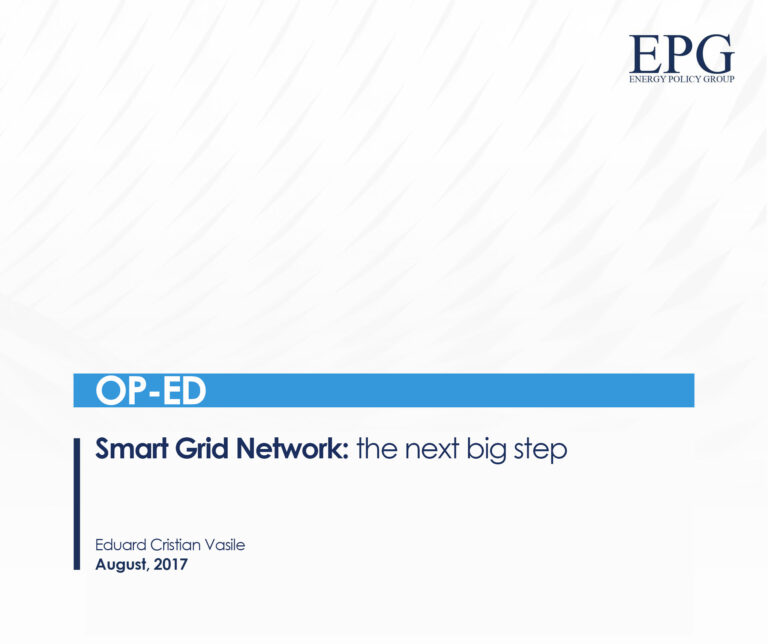 EPG
ENERGY POLICY GROUP

OP-ED

Smart Grid Network: the next big step

Eduard Cristian Vasile
August, 2017